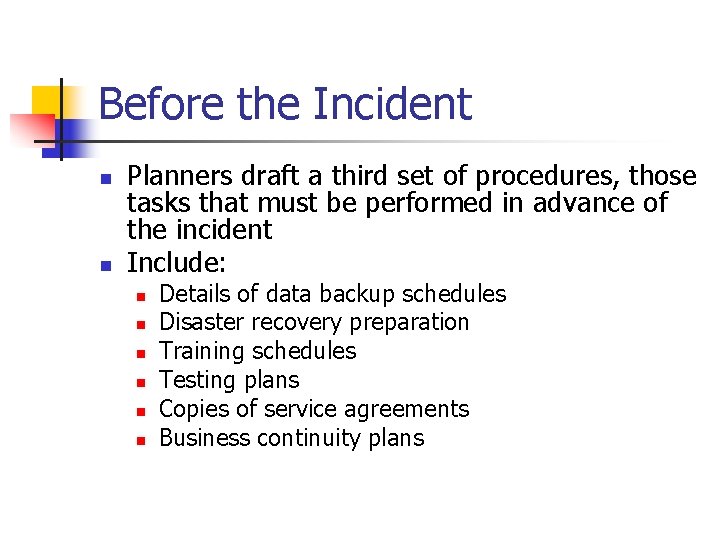 Before the Incident

- Planners draft a third set of procedures, those tasks that must be performed in advance of the incident
- Include:
  - Details of data backup schedules
  - Disaster recovery preparation
  - Training schedules
  - Testing plans
  - Copies of service agreements
  - Business continuity plans